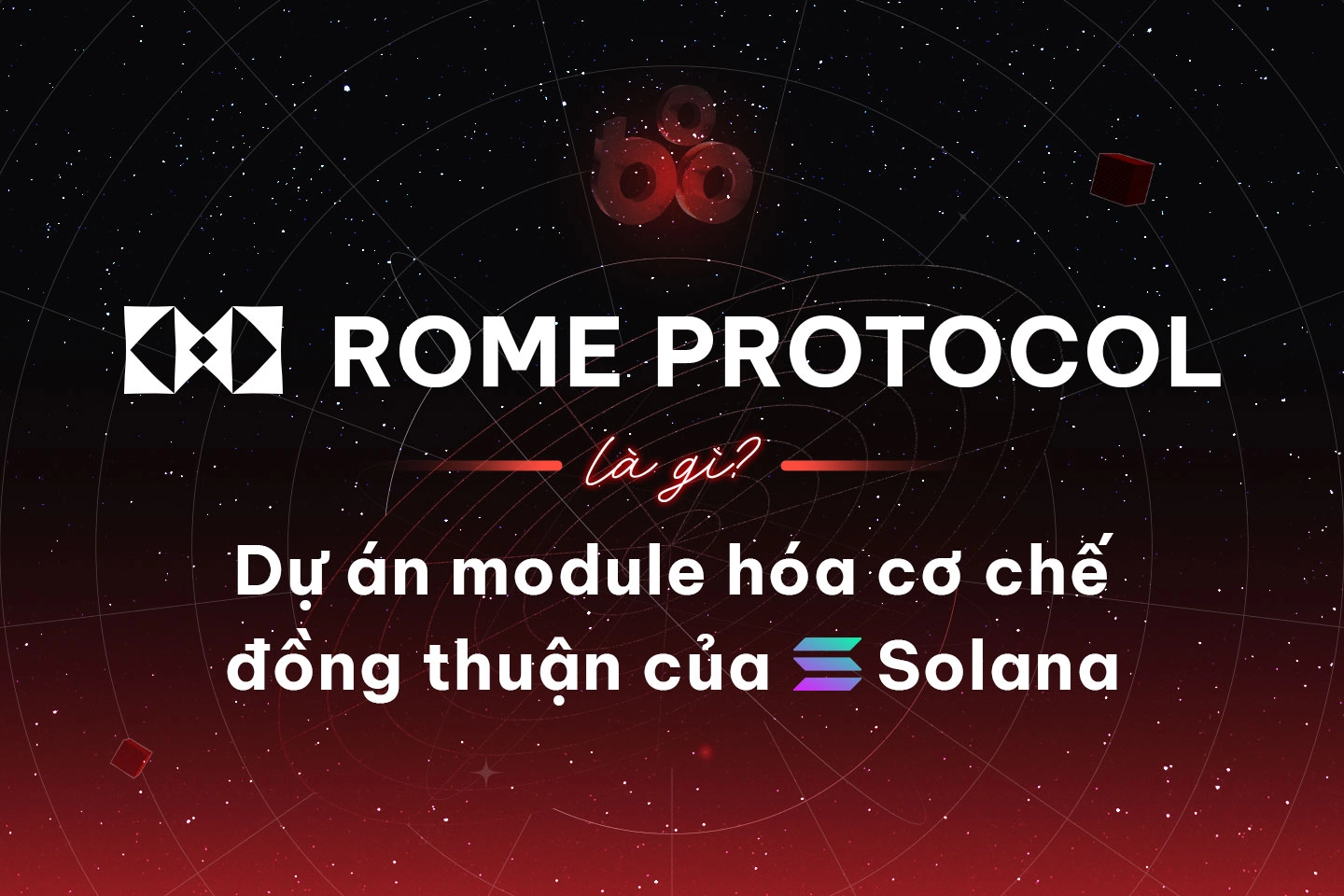 ROME PROTOCOL

là gì?

Dự án module hóa cơ chế đồng thuận của Solana